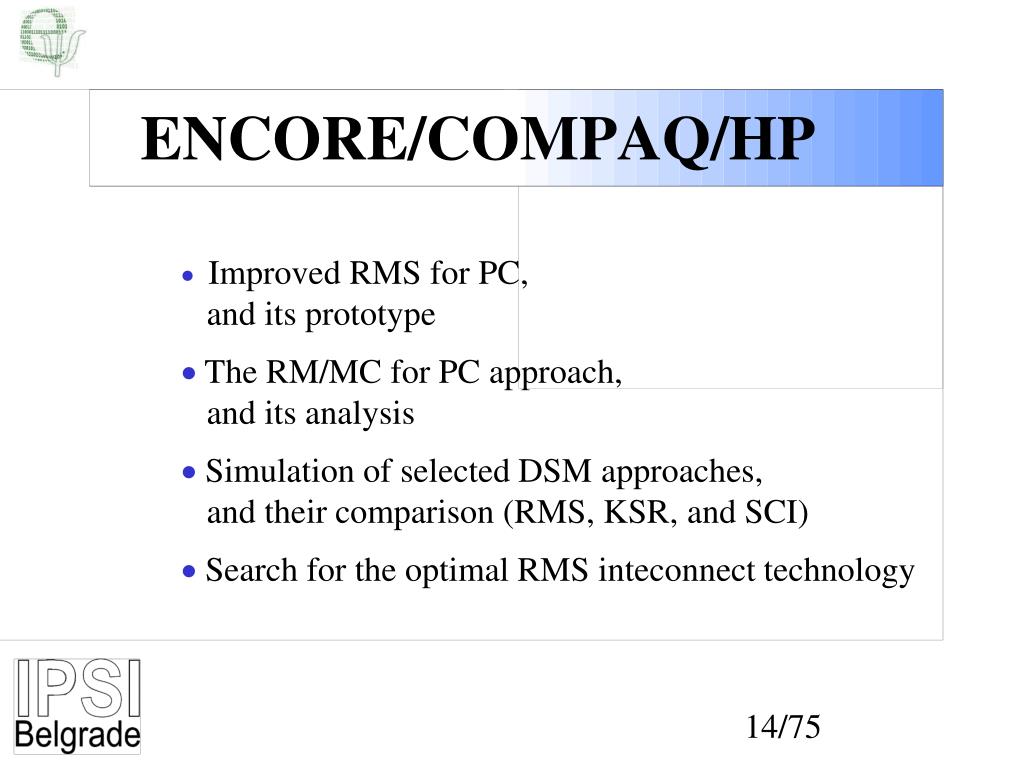 ENCORE/COMPAQ/HP

• Improved RMS for PC, and its prototype

• The RM/MC for PC approach, and its analysis

• Simulation of selected DSM approaches, and their comparison (RMS, KSR, and SCI)

• Search for the optimal RMS inteconnect technology

IPSI Belgrade

14/75